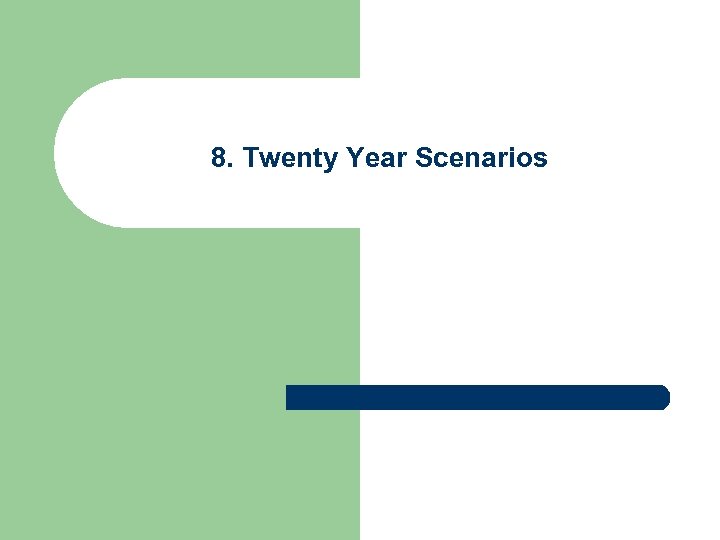 8. Twenty Year Scenarios